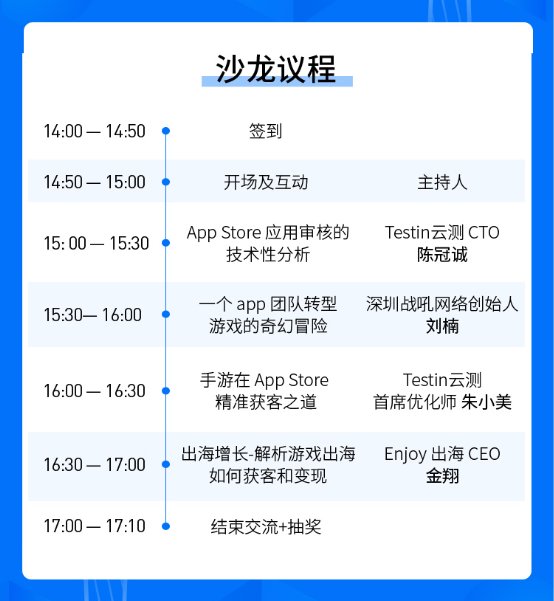 沙龙议程

| | | |
|---|---|---|
| 14:00 — 14:50 | 签到 | |
| 14:50 — 15:00 | 开场及互动 | 主持人 |
| 15: 00 — 15:30 | App Store 应用审核的技术性分析 | Testin云测 CTO 陈冠诚 |
| 15:30— 16:00 | 一个 app 团队转型游戏的奇幻冒险 | 深圳战吼网络创始人 刘楠 |
| 16:00 — 16:30 | 手游在 App Store 精准获客之道 | Testin云测 首席优化师 朱小美 |
| 16:30 — 17:00 | 出海增长-解析游戏出海如何获客和变现 | Enjoy 出海 CEO 金翔 |
| 17:00 — 17:10 | 结束交流+抽奖 | |